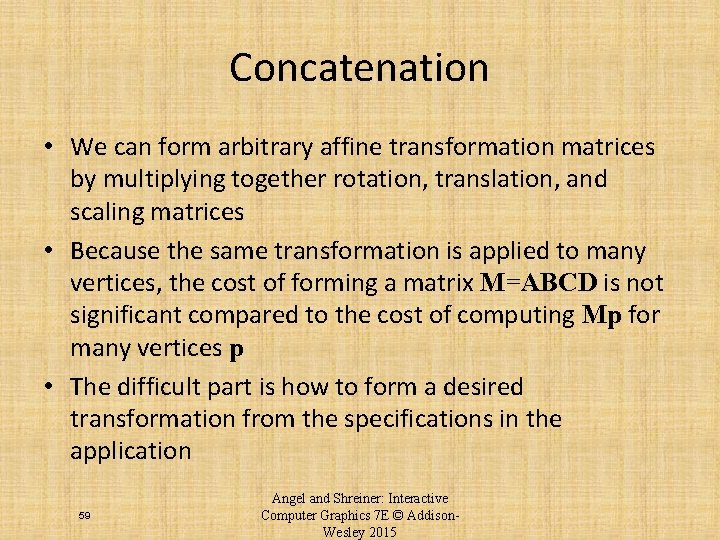 Concatenation

• We can form arbitrary affine transformation matrices by multiplying together rotation, translation, and scaling matrices

• Because the same transformation is applied to many vertices, the cost of forming a matrix $\mathbf{M}=\mathbf{ABCD}$ is not significant compared to the cost of computing $\mathbf{Mp}$ for many vertices $\mathbf{p}$

• The difficult part is how to form a desired transformation from the specifications in the application

59

Angel and Shreiner: Interactive Computer Graphics 7E © Addison-Wesley 2015